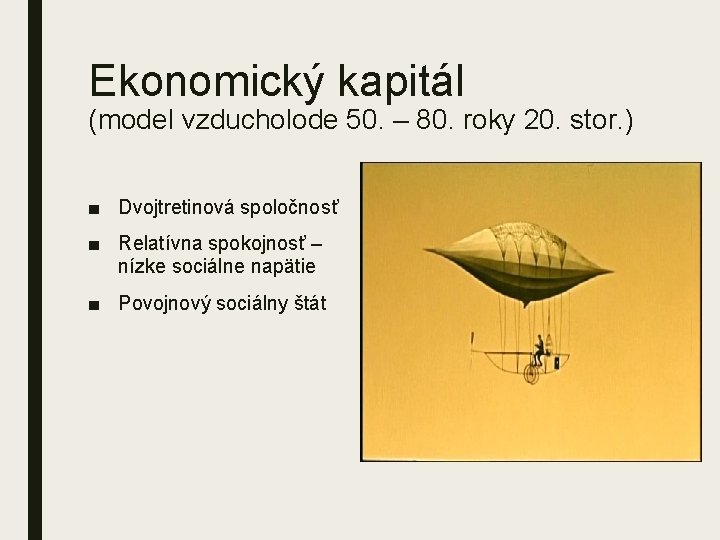 Ekonomický kapitál
(model vzducholode 50. – 80. roky 20. stor.)

■ Dvojtretinová spoločnosť

■ Relatívna spokojnosť – nízke sociálne napätie

■ Povojnový sociálny štát